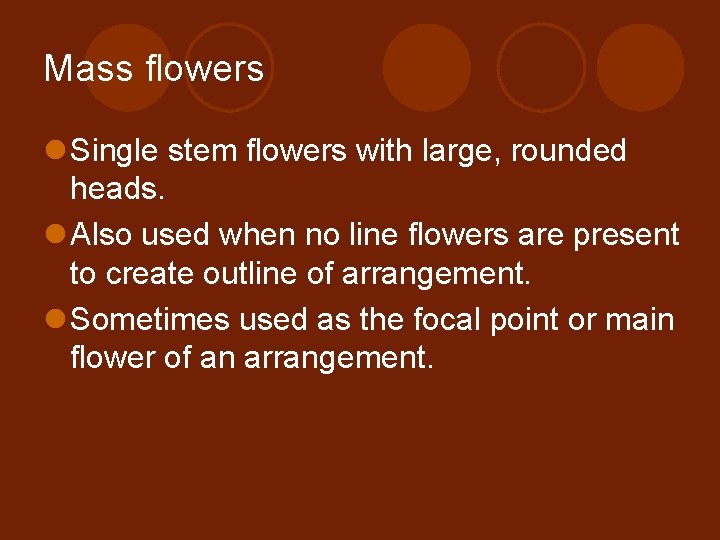 Mass flowers

Single stem flowers with large, rounded heads.

Also used when no line flowers are present to create outline of arrangement.

Sometimes used as the focal point or main flower of an arrangement.